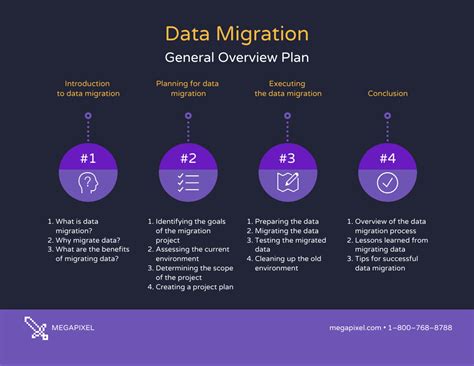 Data Migration
General Overview Plan

Introduction to data migration

#1

1. What is data migration?
2. Why migrate data?
3. What are the benefits of migrating data?

Planning for data migration

#2

1. Identifying the goals of the migration project
2. Assessing the current environment
3. Determining the scope of the project
4. Creating a project plan

Executing the data migration

#3

1. Preparing the data
2. Migrating the data
3. Testing the migrated data
4. Cleaning up the old environment

Conclusion

#4

1. Overview of the data migration process
2. Lessons learned from migrating data
3. Tips for successful data migration

MEGAPIXEL

megapixel.com • 1-800-768-8788